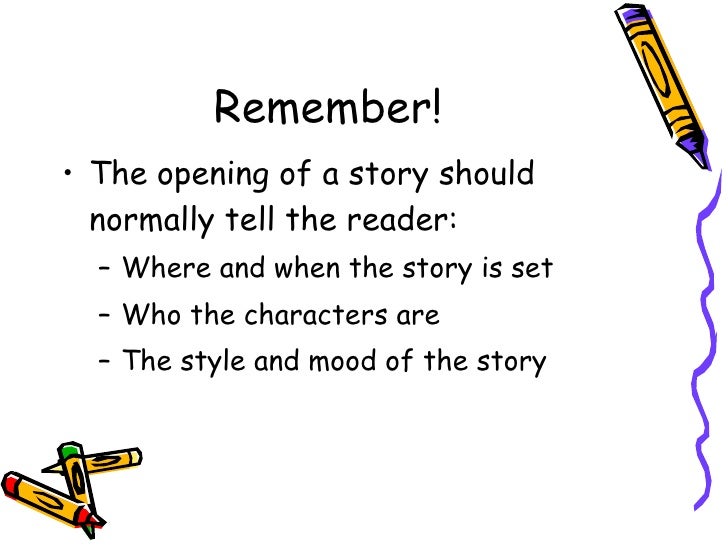 Remember!

• The opening of a story should normally tell the reader:
– Where and when the story is set
– Who the characters are
– The style and mood of the story